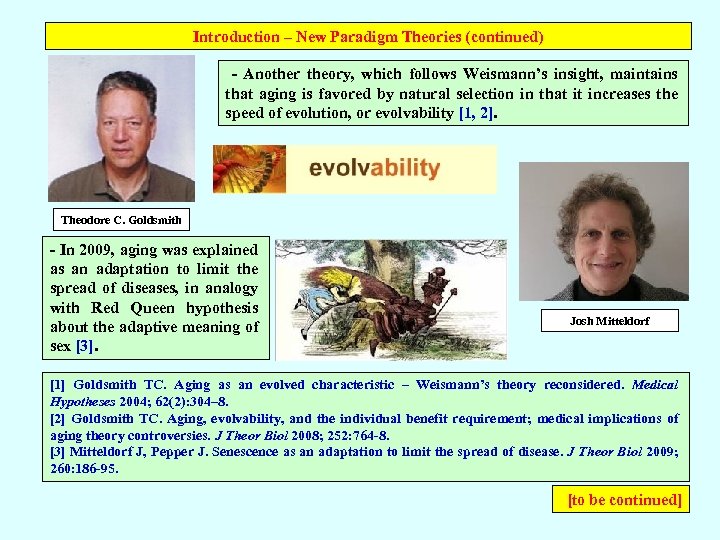 Introduction – New Paradigm Theories (continued)

- Another theory, which follows Weismann's insight, maintains that aging is favored by natural selection in that it increases the speed of evolution, or evolvability [1, 2].

evolvability

Theodore C. Goldsmith

- In 2009, aging was explained as an adaptation to limit the spread of diseases, in analogy with Red Queen hypothesis about the adaptive meaning of sex [3].

Josh Mitteldorf

[1] Goldsmith TC. Aging as an evolved characteristic – Weismann's theory reconsidered. Medical Hypotheses 2004; 62(2):304–8.
[2] Goldsmith TC. Aging, evolvability, and the individual benefit requirement; medical implications of aging theory controversies. J Theor Biol 2008; 252:764-8.
[3] Mitteldorf J, Pepper J. Senescence as an adaptation to limit the spread of disease. J Theor Biol 2009; 260:186-95.

[to be continued]